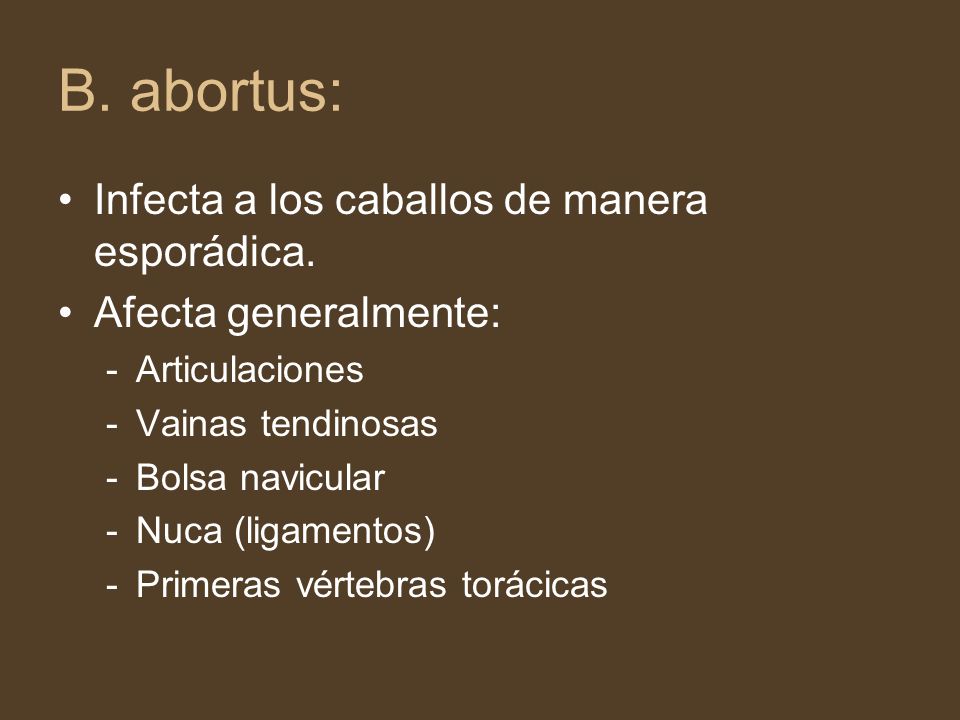 B. abortus:

• Infecta a los caballos de manera esporádica.
• Afecta generalmente:
- Articulaciones
- Vainas tendinosas
- Bolsa navicular
- Nuca (ligamentos)
- Primeras vértebras torácicas